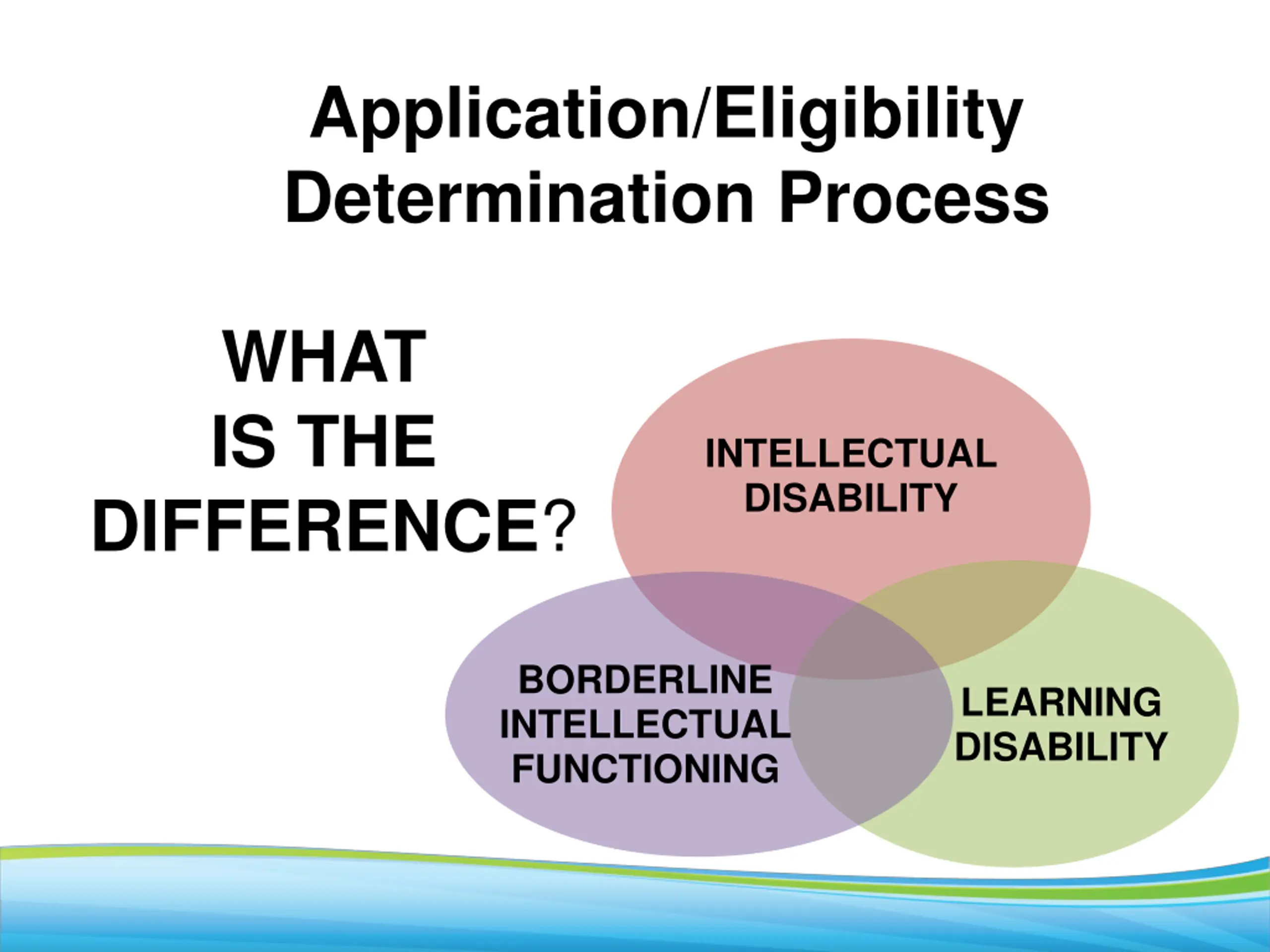 Application/Eligibility Determination Process

WHAT IS THE DIFFERENCE?

INTELLECTUAL DISABILITY

BORDERLINE INTELLECTUAL FUNCTIONING

LEARNING DISABILITY